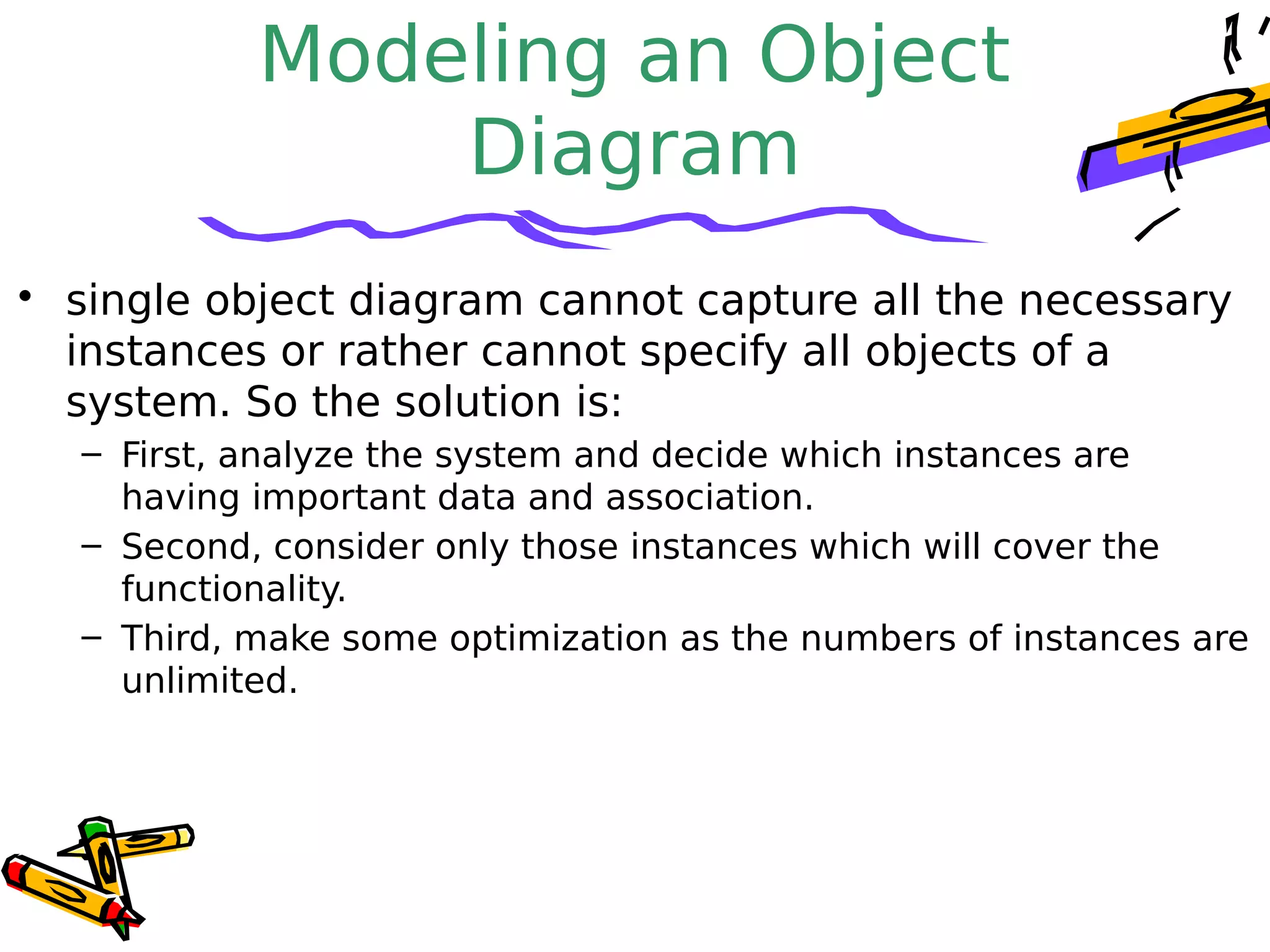 Modeling an Object Diagram

• single object diagram cannot capture all the necessary instances or rather cannot specify all objects of a system. So the solution is:

– First, analyze the system and decide which instances are having important data and association.

– Second, consider only those instances which will cover the functionality.

– Third, make some optimization as the numbers of instances are unlimited.